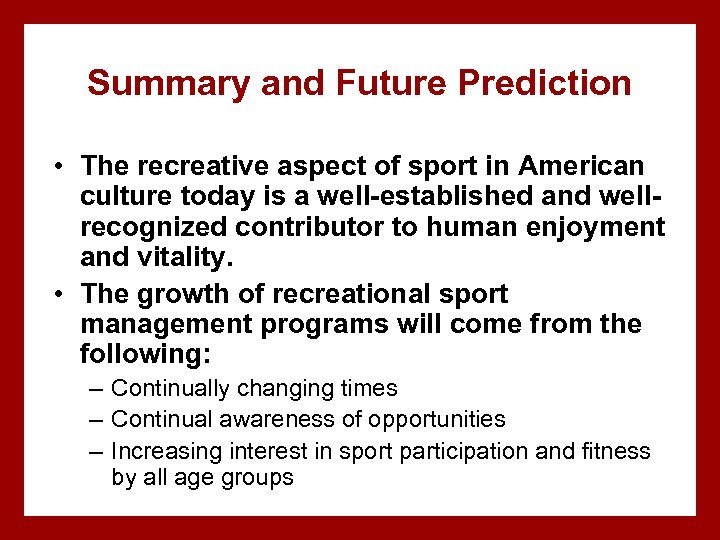 Summary and Future Prediction

• The recreative aspect of sport in American culture today is a well-established and well-recognized contributor to human enjoyment and vitality.
• The growth of recreational sport management programs will come from the following:
– Continually changing times
– Continual awareness of opportunities
– Increasing interest in sport participation and fitness by all age groups